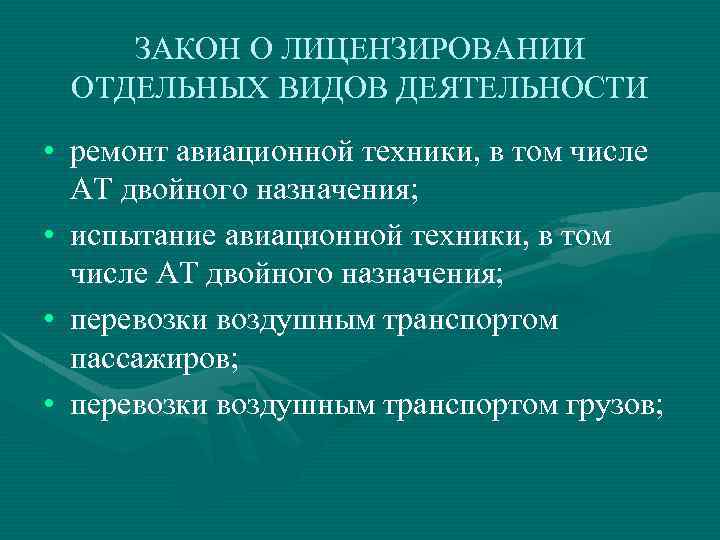 ЗАКОН О ЛИЦЕНЗИРОВАНИИ ОТДЕЛЬНЫХ ВИДОВ ДЕЯТЕЛЬНОСТИ

• ремонт авиационной техники, в том числе АТ двойного назначения;
• испытание авиационной техники, в том числе АТ двойного назначения;
• перевозки воздушным транспортом пассажиров;
• перевозки воздушным транспортом грузов;